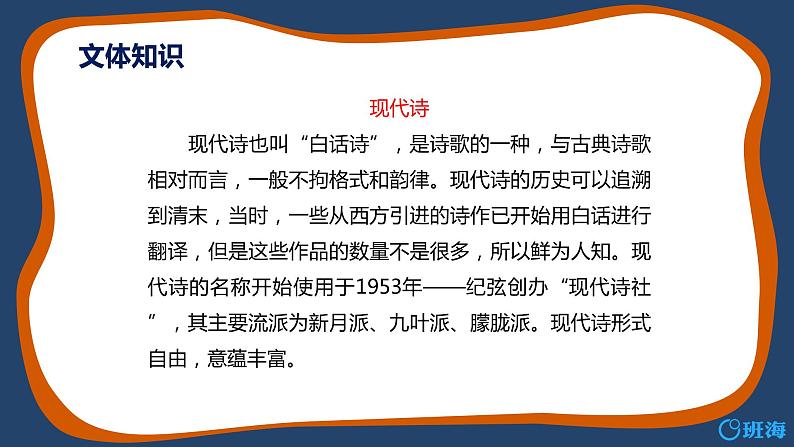 文体知识

现代诗

现代诗也叫“白话诗”，是诗歌的一种，与古典诗歌相对而言，一般不拘格式和韵律。现代诗的历史可以追溯到清末，当时，一些从西方引进的诗作已开始用白话进行翻译，但是这些作品的数量不是很多，所以鲜为人知。现代诗的名称开始使用于1953年——纪弦创办“现代诗社”，其主要流派为新月派、九叶派、朦胧派。现代诗形式自由，意蕴丰富。

班海